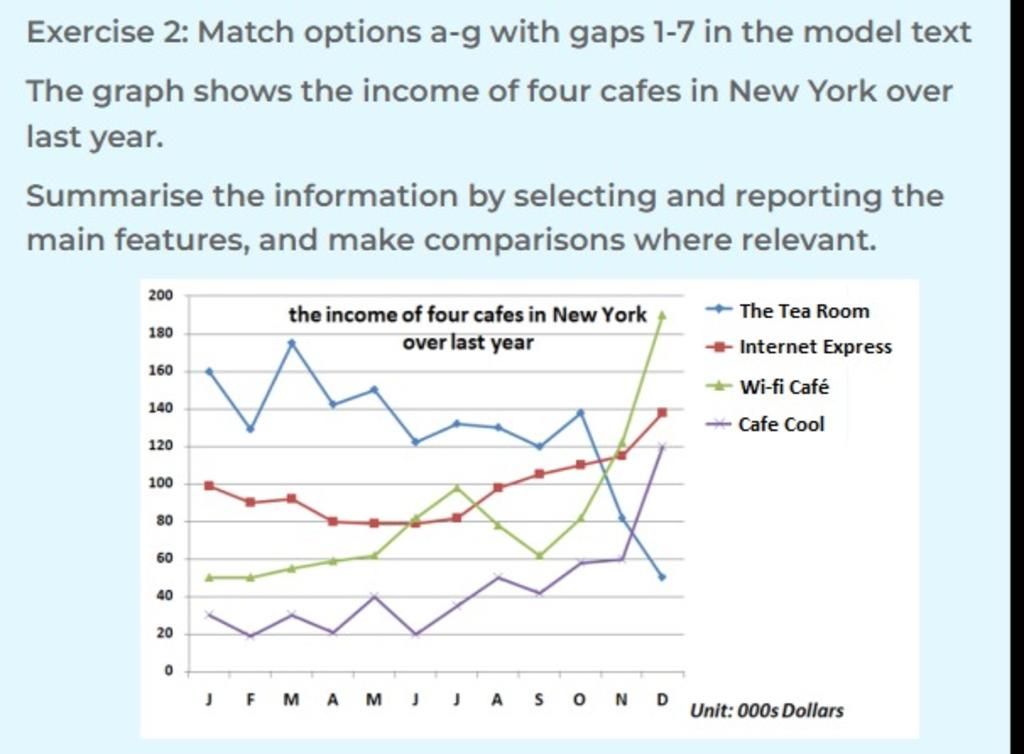 Exercise 2: Match options a-g with gaps 1-7 in the model text

The graph shows the income of four cafes in New York over last year.

Summarise the information by selecting and reporting the main features, and make comparisons where relevant.

the income of four cafes in New York over last year

200
180
160
140
120
100
80
60
40
20
0

J F M A M J J A S O N D

The Tea Room
Internet Express
Wi-fi Café
Cafe Cool

Unit: 000s Dollars